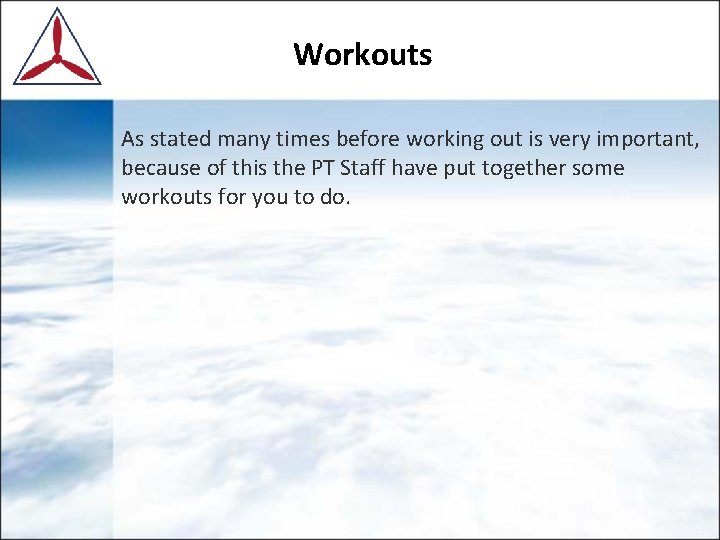 Workouts

As stated many times before working out is very important, because of this the PT Staff have put together some workouts for you to do.